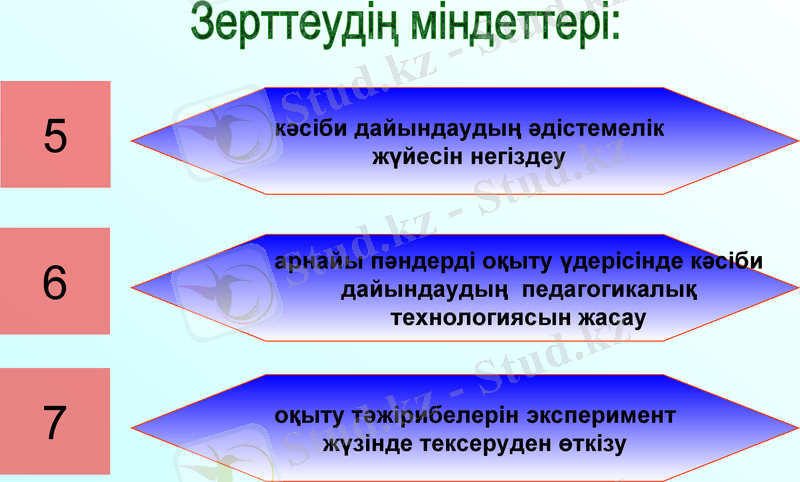 Зерттеудің міндеттері:

5

кәсіби дайындаудың әдістемелік жүйесін негіздеу

6

арнайы пәндерді оқыту үдерісінде кәсіби дайындаудың педагогикалық технологиясын жасау

7

оқыту тәжірибелерін эксперимент жүзінде тексеруден өткізу

Stud.kz - Stud.kz